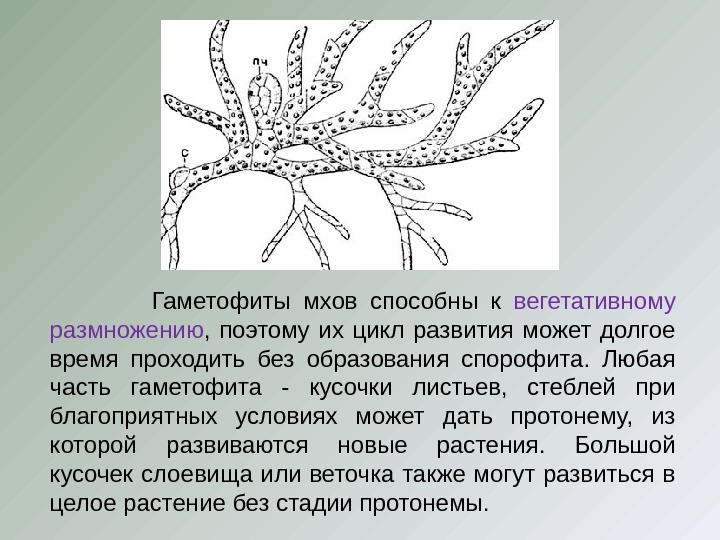 пч

с

Гаметофиты мхов способны к вегетативному размножению, поэтому их цикл развития может долгое время проходить без образования спорофита. Любая часть гаметофита - кусочки листьев, стеблей при благоприятных условиях может дать протонему, из которой развиваются новые растения. Большой кусочек слоевища или веточка также могут развиться в целое растение без стадии протонемы.